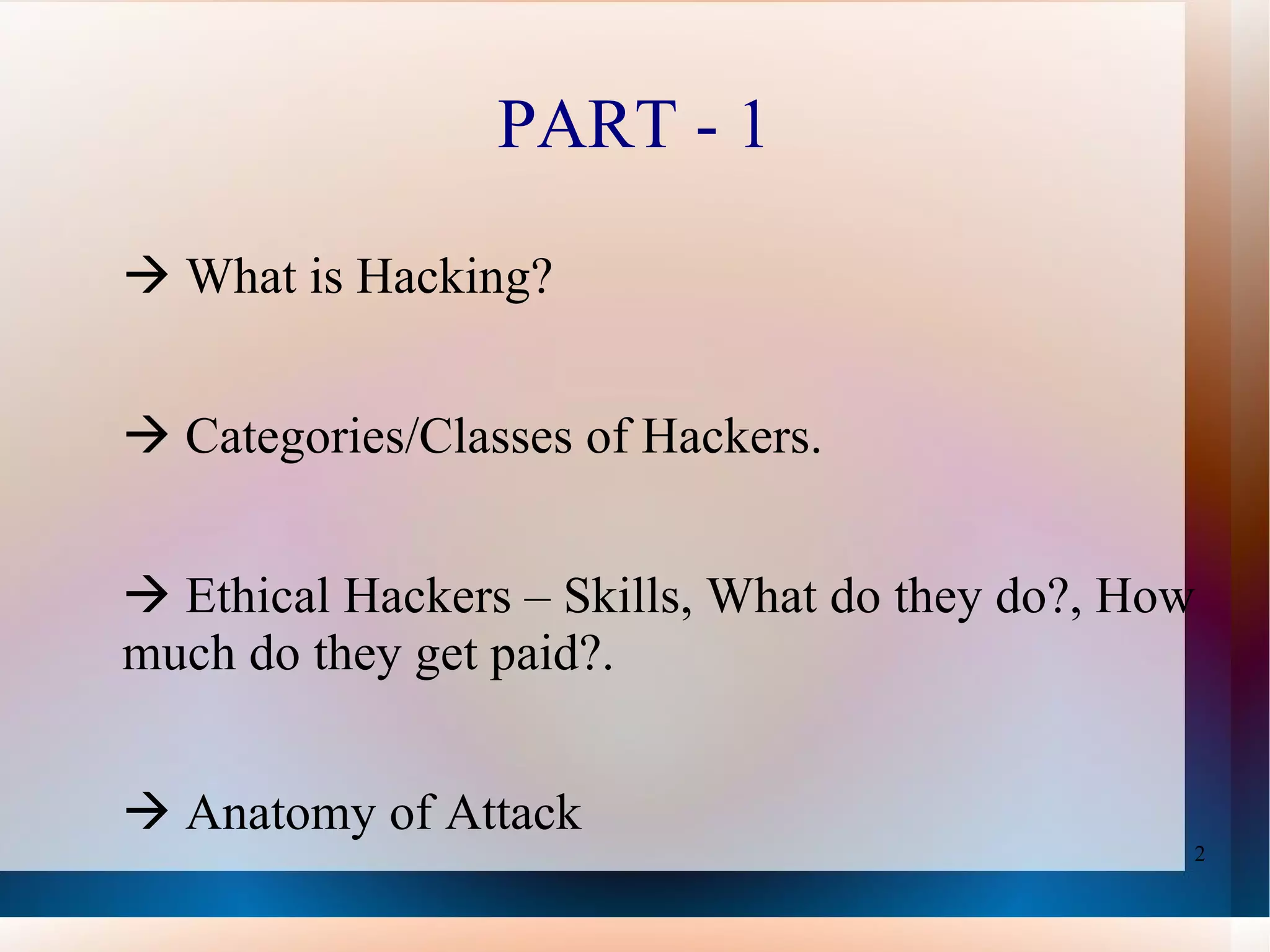 PART - 1

→ What is Hacking?

→ Categories/Classes of Hackers.

→ Ethical Hackers – Skills, What do they do?, How much do they get paid?.

→ Anatomy of Attack

2